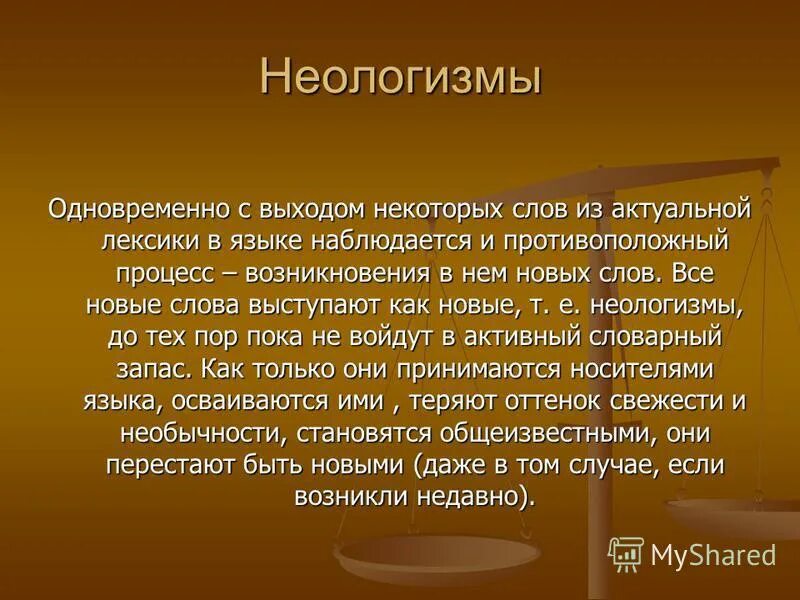 Неологизмы

Одновременно с выходом некоторых слов из актуальной лексики в языке наблюдается и противоположный процесс – возникновения в нем новых слов. Все новые слова выступают как новые, т. е. неологизмы, до тех пор пока не войдут в активный словарный запас. Как только они принимаются носителями языка, осваиваются ими , теряют оттенок свежести и необычности, становятся общеизвестными, они перестают быть новыми (даже в том случае, если возникли недавно).

MyShared